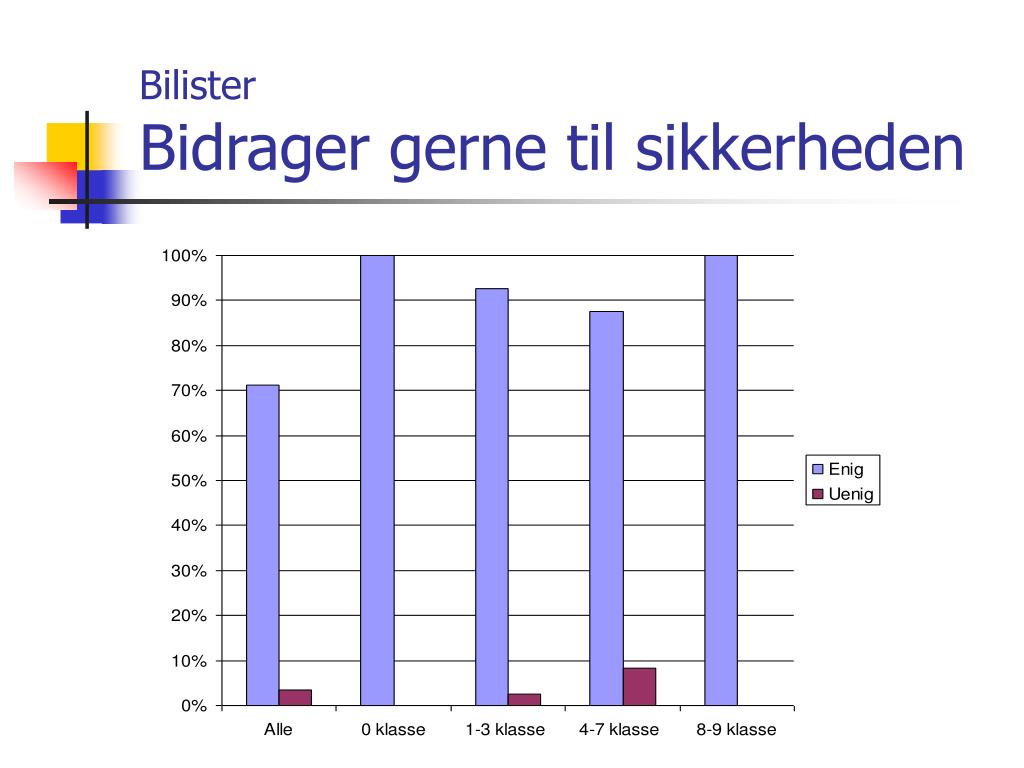 Bilister
Bidrager gerne til sikkerheden

100%
90%
80%
70%
60%
50%
40%
30%
20%
10%
0%

Alle
0 klasse
1-3 klasse
4-7 klasse
8-9 klasse

Enig
Uenig